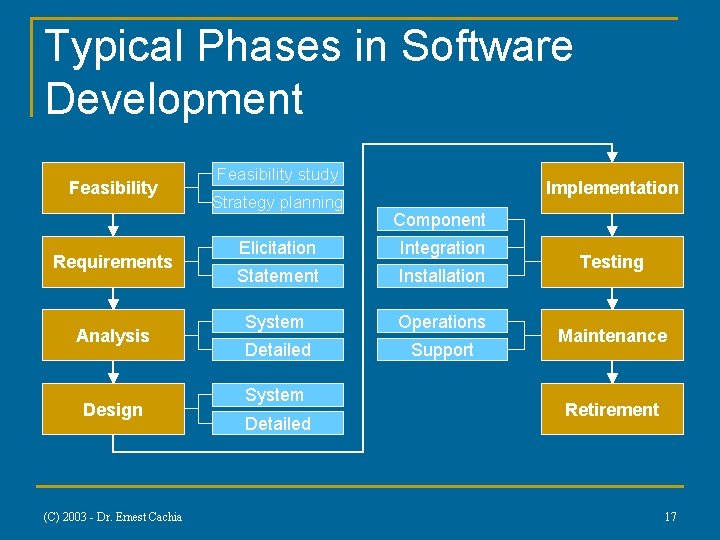 Typical Phases in Software Development

Feasibility
Feasibility study
Strategy planning

Requirements
Elicitation
Statement

Analysis
System
Detailed

Design
System
Detailed

Implementation

Component
Integration
Installation
Testing

Operations
Support
Maintenance

Retirement

(C) 2003 - Dr. Ernest Cachia

17